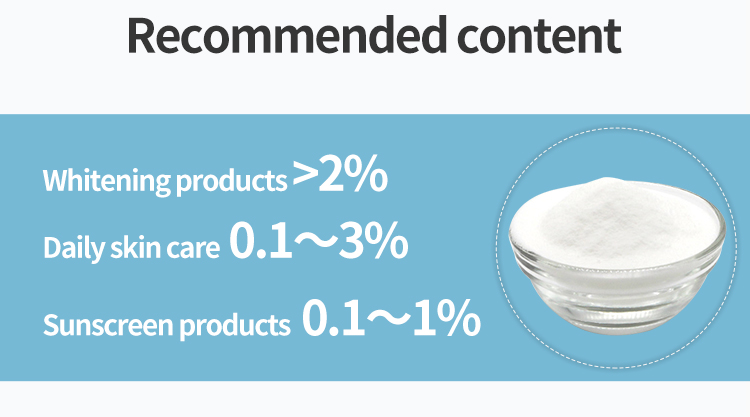 Recommended content

Whitening products >2%

Daily skin care 0.1～3%

Sunscreen products 0.1～1%